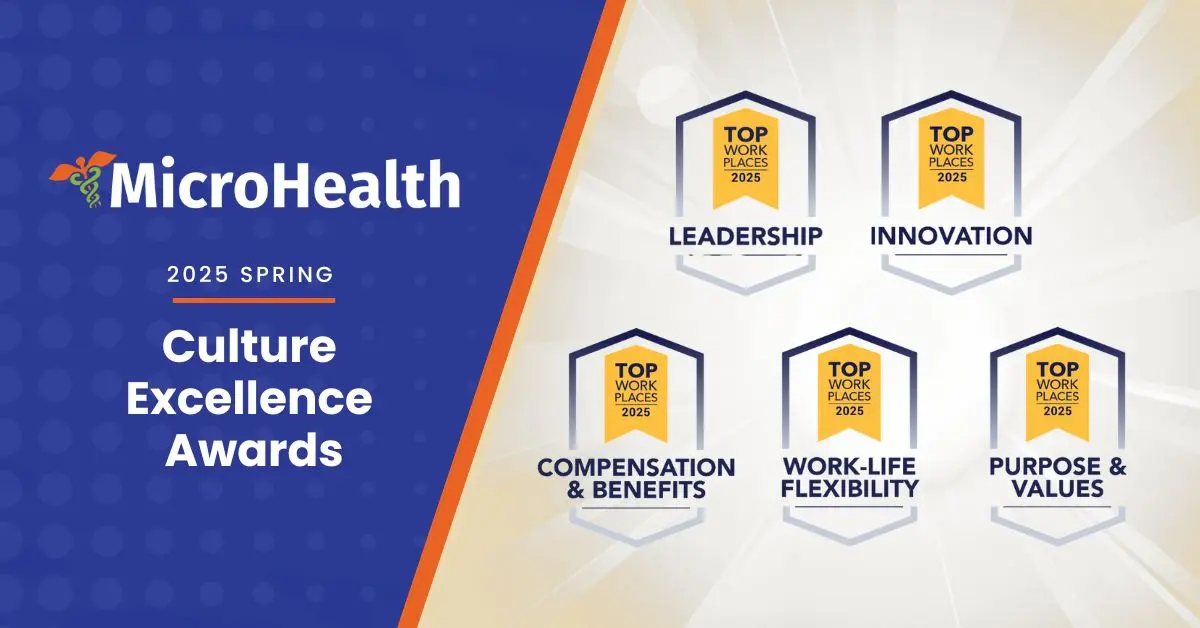 MicroHealth

2025 SPRING

Culture Excellence Awards

TOP WORK PLACES 2025
LEADERSHIP

TOP WORK PLACES 2025
INNOVATION

TOP WORK PLACES 2025
COMPENSATION & BENEFITS

TOP WORK PLACES 2025
WORK-LIFE FLEXIBILITY

TOP WORK PLACES 2025
PURPOSE & VALUES